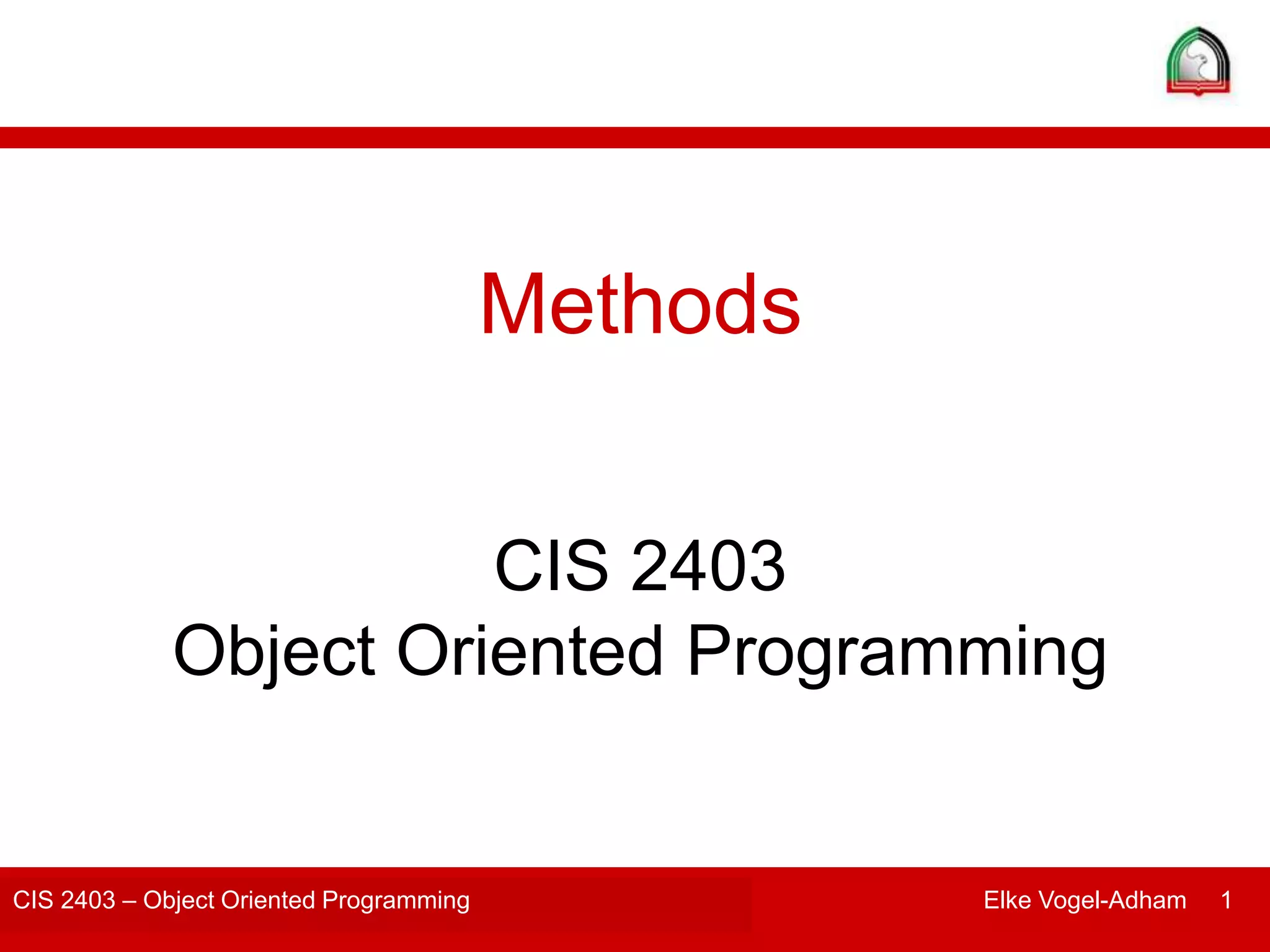 Methods

CIS 2403
Object Oriented Programming

CIS 2403 – Object Oriented Programming

Elke Vogel-Adham 1